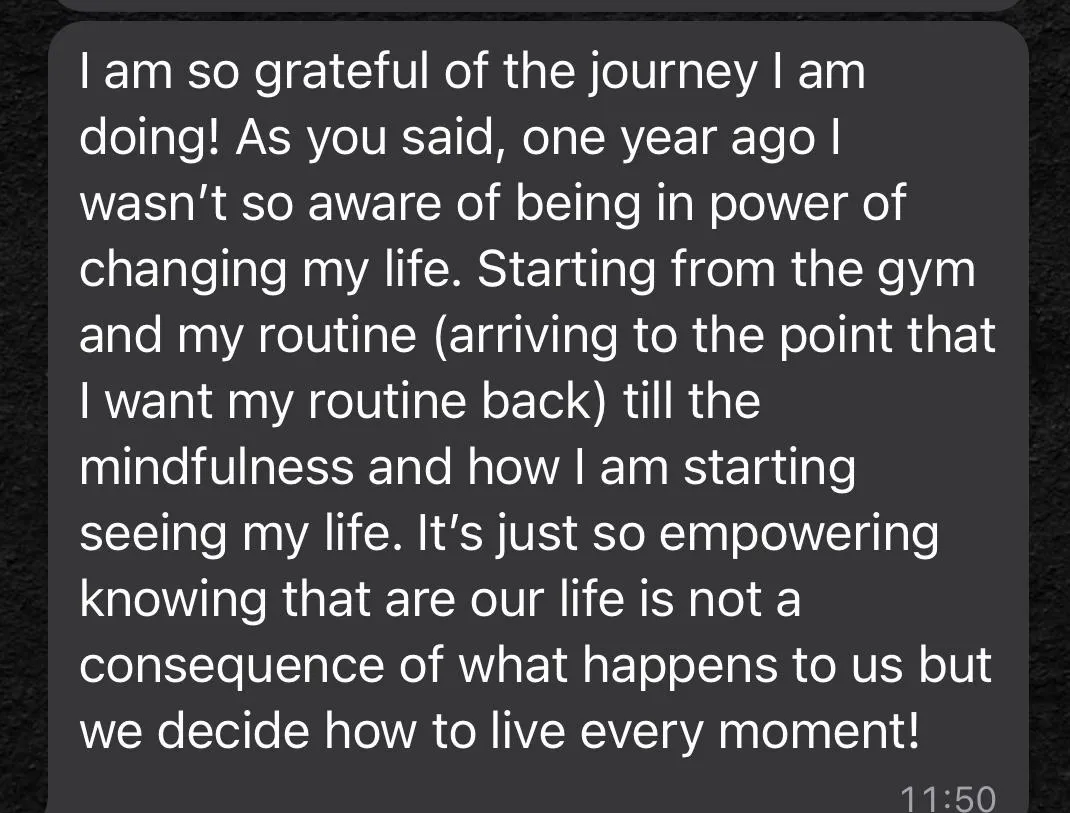 I am so grateful of the journey I am doing! As you said, one year ago I wasn't so aware of being in power of changing my life. Starting from the gym and my routine (arriving to the point that I want my routine back) till the mindfulness and how I am starting seeing my life. It's just so empowering knowing that are our life is not a consequence of what happens to us but we decide how to live every moment!

11:50